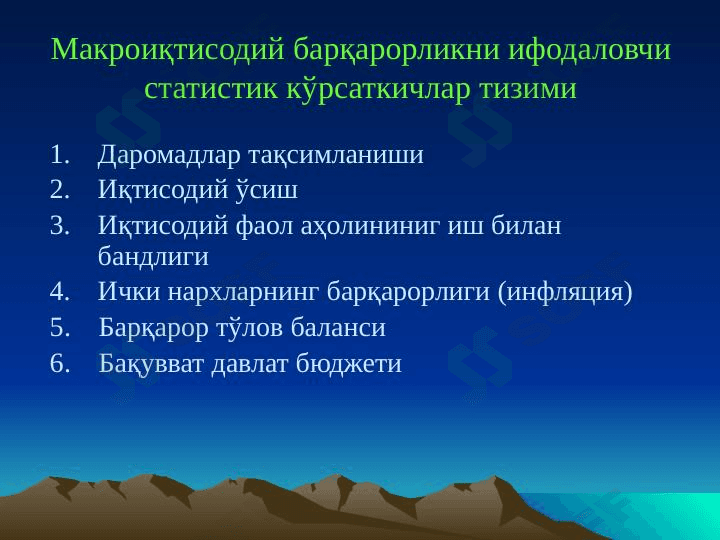 Макроиқтисодий барқарорликни ифодаловчи статистик кўрсаткичлар тизими

1. Даромадлар тақсимланиши
2. Иқтисодий ўсиш
3. Иқтисодий фаол аҳолининиг иш билан бандлиги
4. Ички нархларнинг барқарорлиги (инфляция)
5. Барқарор тўлов баланси
6. Бақувват давлат бюджети